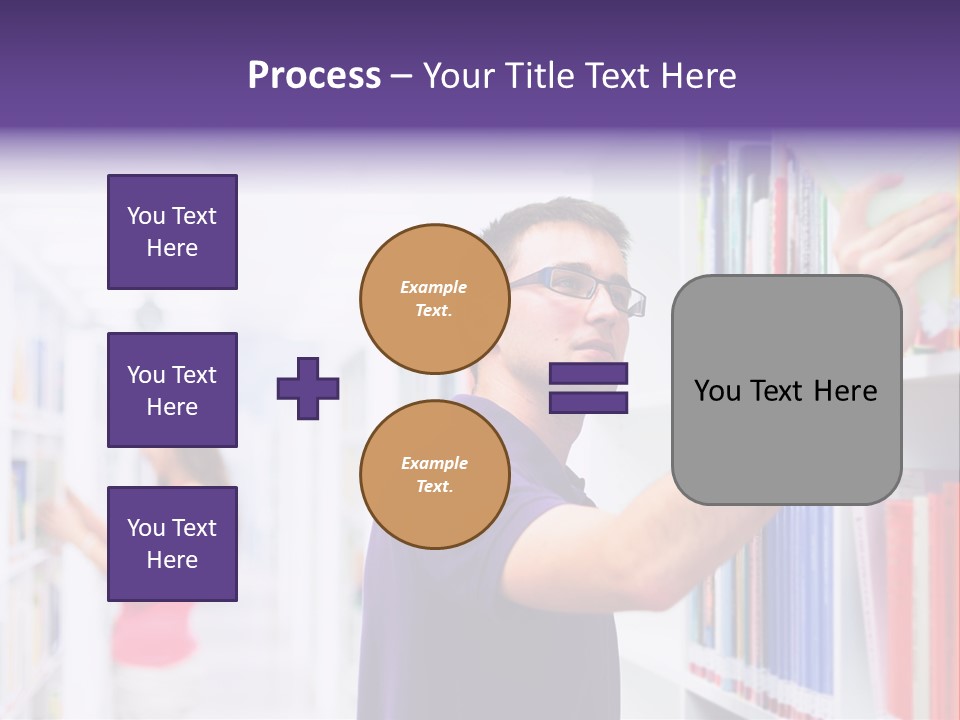 Process – Your Title Text Here

You Text Here

You Text Here

You Text Here

Example Text.

Example Text.

You Text Here